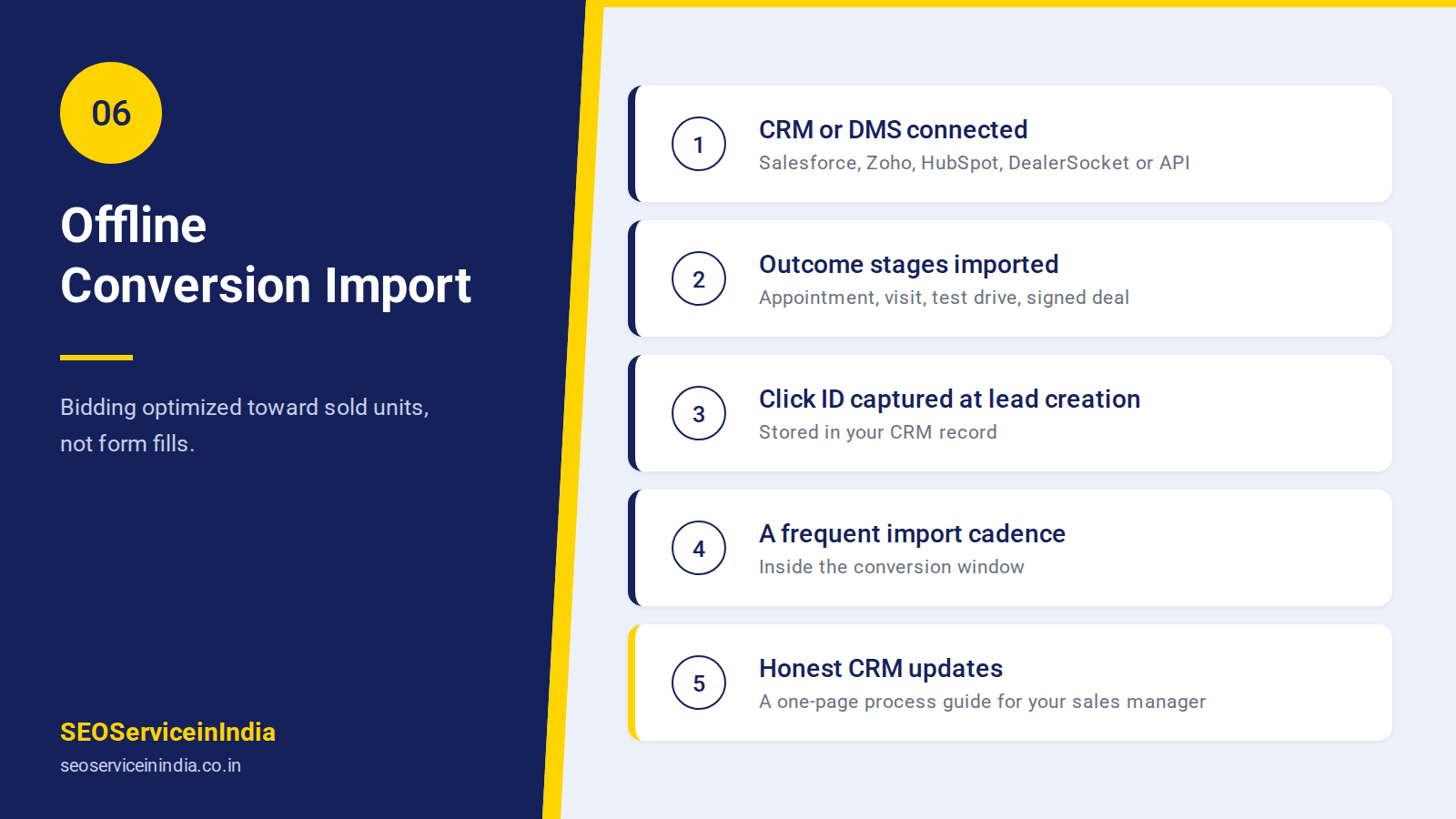 06

Offline
Conversion Import

Bidding optimized toward sold units, not form fills.

SEOServiceinIndia
seoserviceinindia.co.in

1
CRM or DMS connected
Salesforce, Zoho, HubSpot, DealerSocket or API

2
Outcome stages imported
Appointment, visit, test drive, signed deal

3
Click ID captured at lead creation
Stored in your CRM record

4
A frequent import cadence
Inside the conversion window

5
Honest CRM updates
A one-page process guide for your sales manager